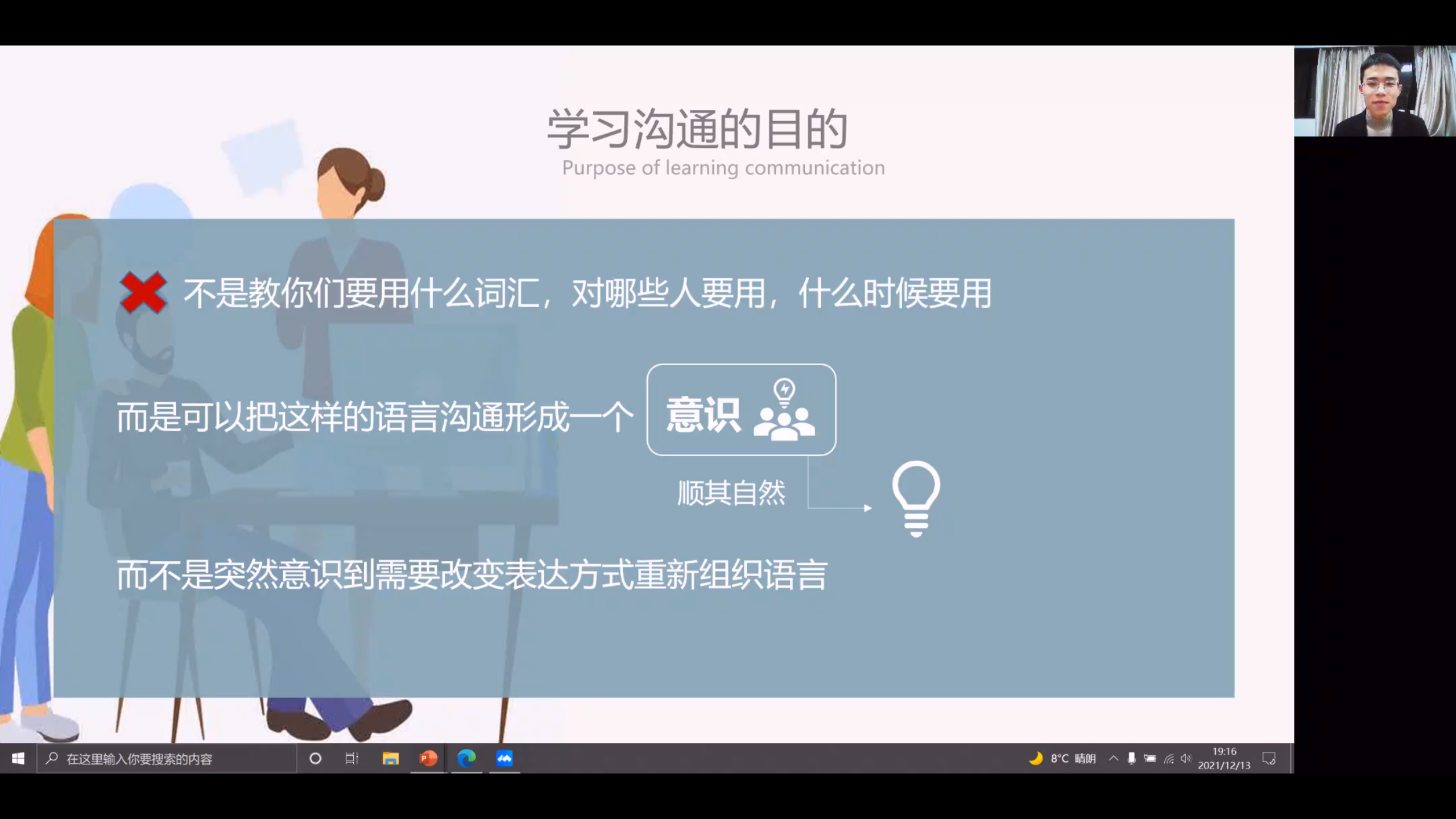 学习沟通的目的
Purpose of learning communication

不是教你们要用什么词汇，对哪些人要用，什么时候要用

而是可以把这样的语言沟通形成一个 意识

顺其自然

而不是突然意识到需要改变表达方式重新组织语言

在这里输入你要搜索的内容

8°C 晴朗 19:16 2021/12/13